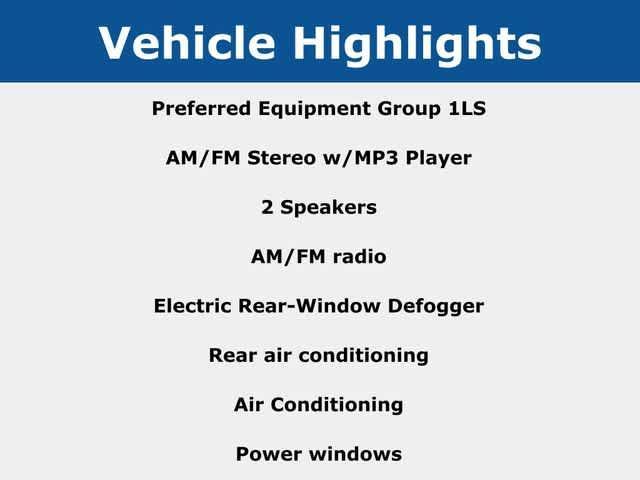 Vehicle Highlights

Preferred Equipment Group 1LS

AM/FM Stereo w/MP3 Player

2 Speakers

AM/FM radio

Electric Rear-Window Defogger

Rear air conditioning

Air Conditioning

Power windows